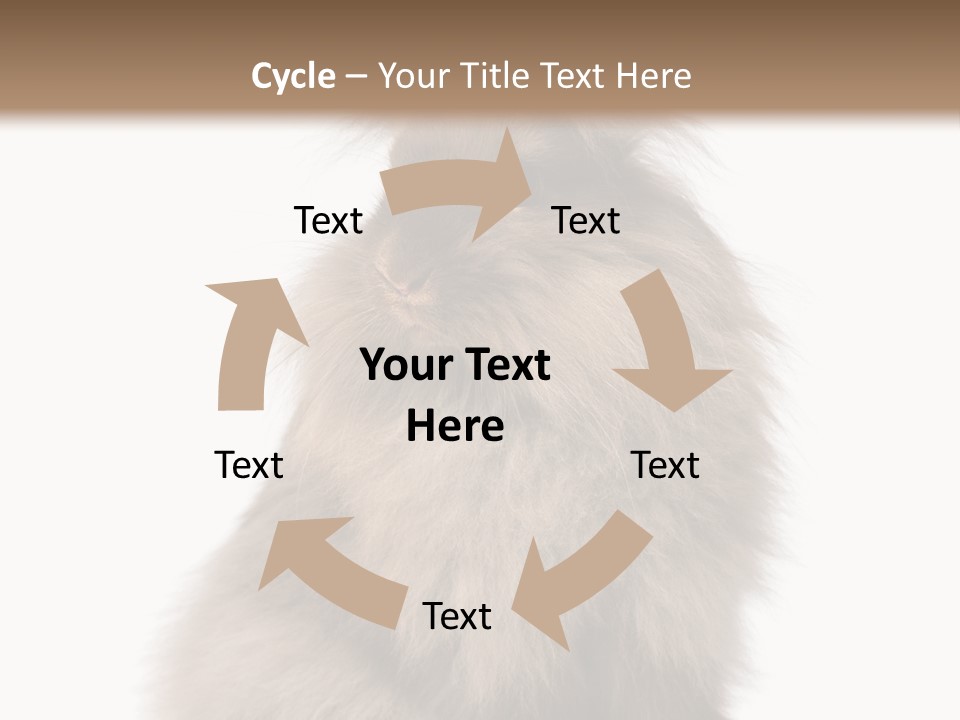 Cycle – Your Title Text Here

Text

Text

Your Text Here

Text

Text

Text